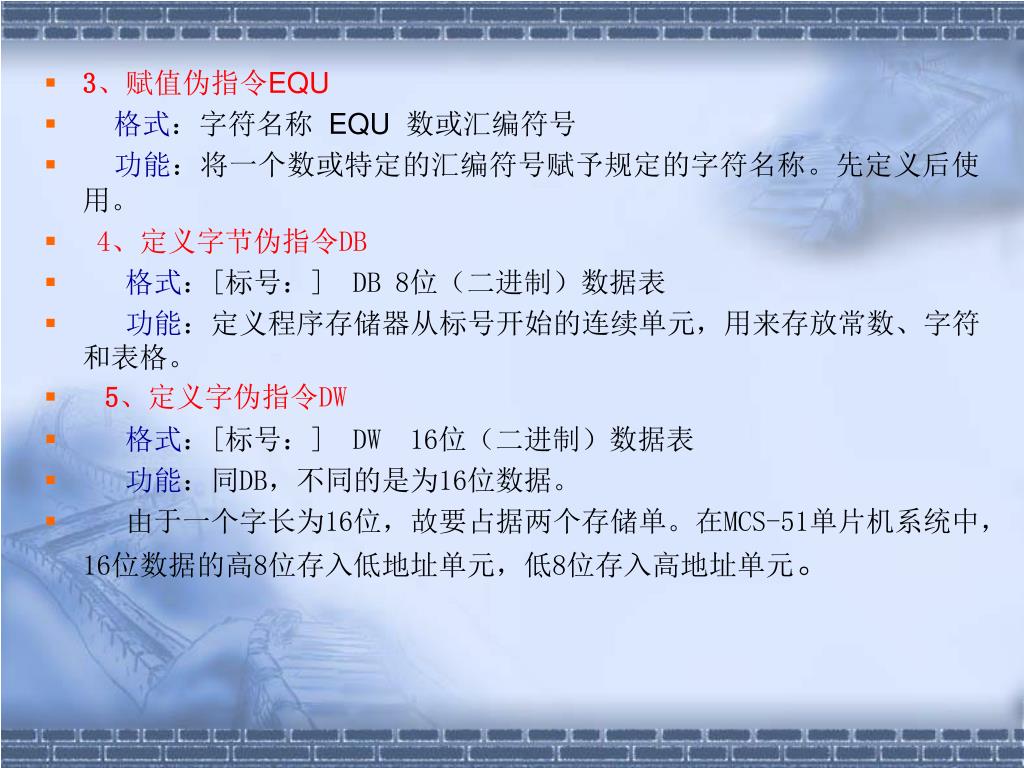 3、赋值伪指令EQU

格式：字符名称 EQU 数或汇编符号

功能：将一个数或特定的汇编符号赋予规定的字符名称。先定义后使用。

4、定义字节伪指令DB

格式：［标号：］ DB 8位（二进制）数据表

功能：定义程序存储器从标号开始的连续单元，用来存放常数、字符和表格。

5、定义字伪指令DW

格式：［标号：］ DW 16位（二进制）数据表

功能：同DB，不同的是为16位数据。

由于一个字长为16位，故要占据两个存储单。在MCS-51单片机系统中，16位数据的高8位存入低地址单元，低8位存入高地址单元。